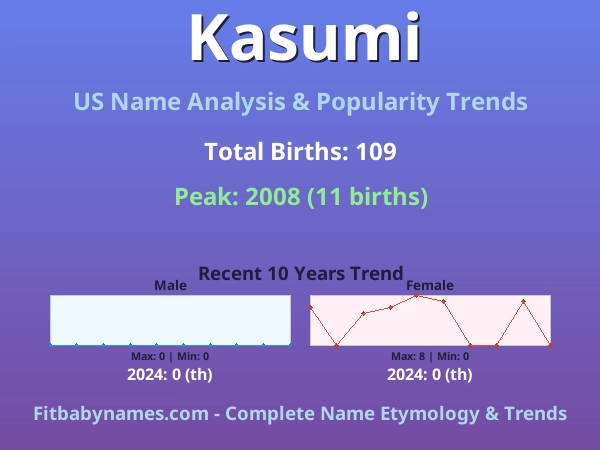 Kasumi

US Name Analysis & Popularity Trends

Total Births: 109

Peak: 2008 (11 births)

Recent 10 Years Trend

Male

Max: 0 | Min: 0

2024: 0 (th)

Female

Max: 8 | Min: 0

2024: 0 (th)

Fitbabynames.com - Complete Name Etymology & Trends